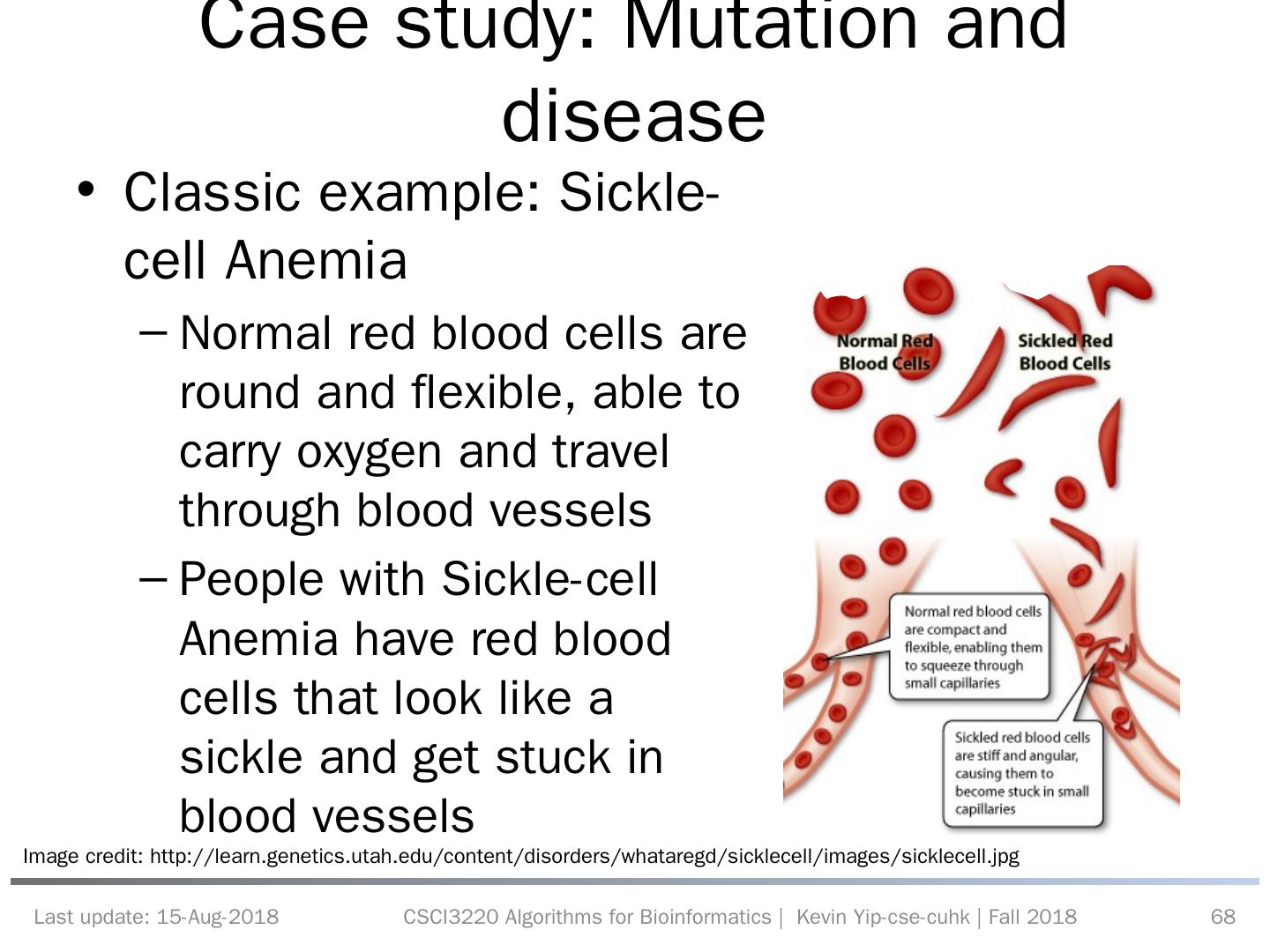 Case study: Mutation and disease

• Classic example: Sickle-cell Anemia

– Normal red blood cells are round and flexible, able to carry oxygen and travel through blood vessels

– People with Sickle-cell Anemia have red blood cells that look like a sickle and get stuck in blood vessels

Normal Red Blood Cells

Sickled Red Blood Cells

Normal red blood cells are compact and flexible, enabling them to squeeze through small capillaries

Sickled red blood cells are stiff and angular, causing them to become stuck in small capillaries

Image credit: http://learn.genetics.utah.edu/content/disorders/whataregd/sicklecell/images/sicklecell.jpg

Last update: 15-Aug-2018 CSCI3220 Algorithms for Bioinformatics | Kevin Yip-cse-cuhk | Fall 2018 68